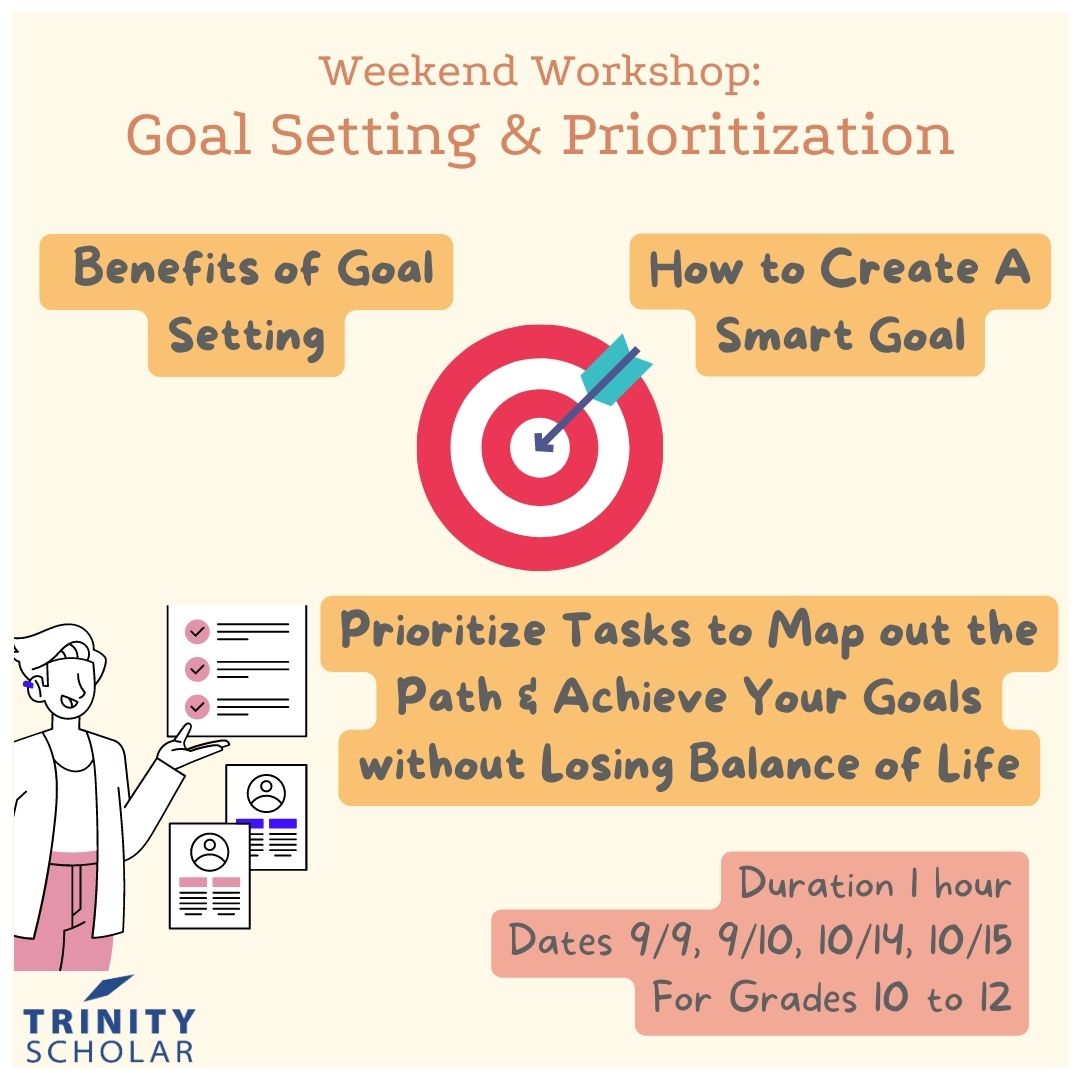 Weekend Workshop:
Goal Setting & Prioritization

Benefits of Goal Setting

How to Create A Smart Goal

Prioritize Tasks to Map out the Path & Achieve Your Goals without Losing Balance of Life

Duration 1 hour
Dates 9/9, 9/10, 10/14, 10/15
For Grades 10 to 12

TRINITY SCHOLAR